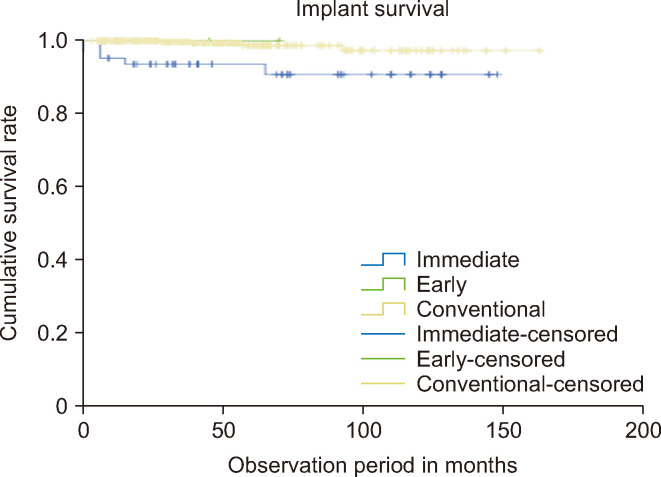 Implant survival

Cumulative survival rate

1.0
0.8
0.6
0.4
0.2
0

Immediate
Early
Conventional
Immediate-censored
Early-censored
Conventional-censored

0
50
100
150
200

Observation period in months